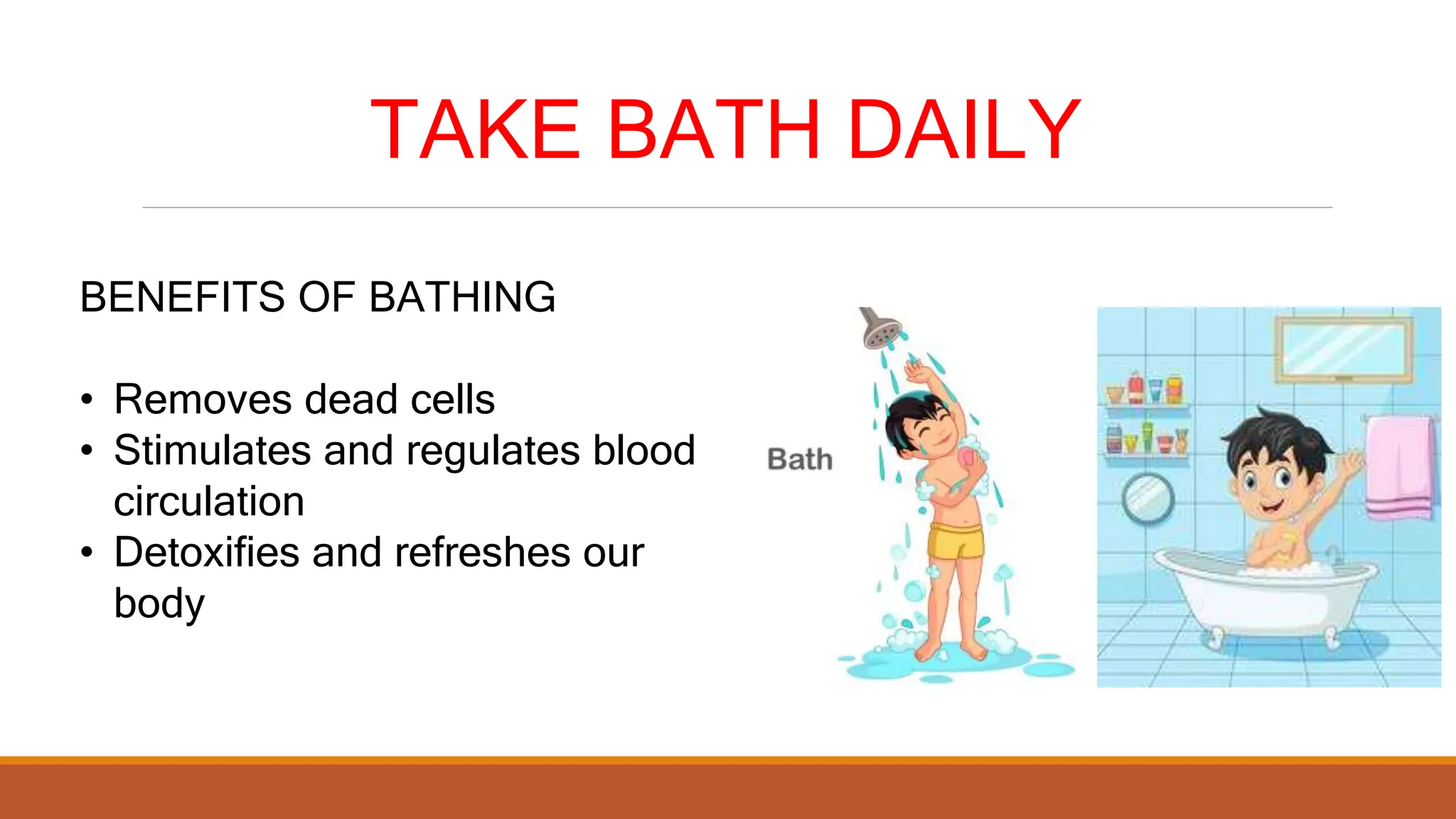 TAKE BATH DAILY

BENEFITS OF BATHING

• Removes dead cells
• Stimulates and regulates blood circulation
• Detoxifies and refreshes our body

Bath